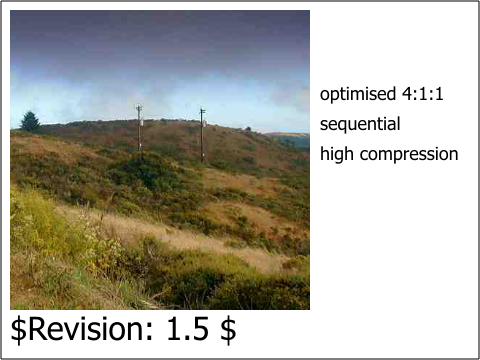 optimised 4:1:1
sequential
high compression

\$Revision: 1.5 \$